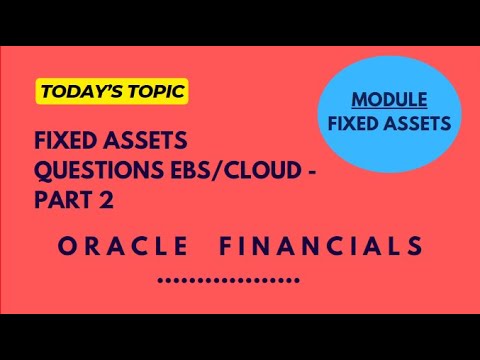 TODAY'S TOPIC

MODULE
FIXED ASSETS

FIXED ASSETS QUESTIONS EBS/CLOUD - PART 2

ORACLE FINANCIALS

.................